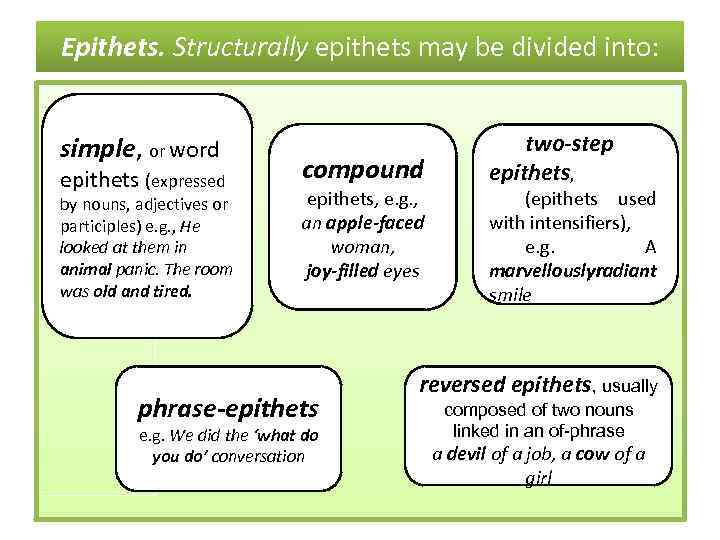 Epithets. Structurally epithets may be divided into:

simple, or word epithets (expressed by nouns, adjectives or participles) e.g., He looked at them in animal panic. The room was old and tired.

compound epithets, e.g., an apple-faced woman, joy-filled eyes

two-step epithets, (epithets used with intensifiers), e.g. A marvellouslyradiant smile

phrase-epithets e.g. We did the 'what do you do' conversation

reversed epithets, usually composed of two nouns linked in an of-phrase a devil of a job, a cow of a girl